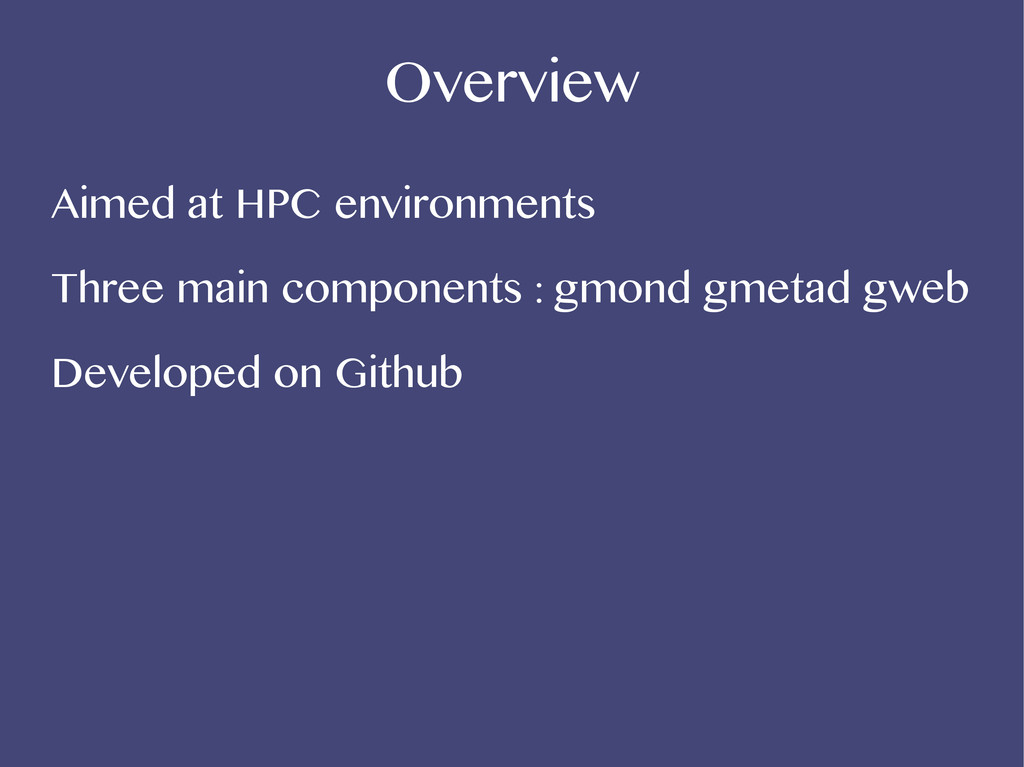 Overview

Aimed at HPC environments

Three main components : gmond gmetad gweb

Developed on Github